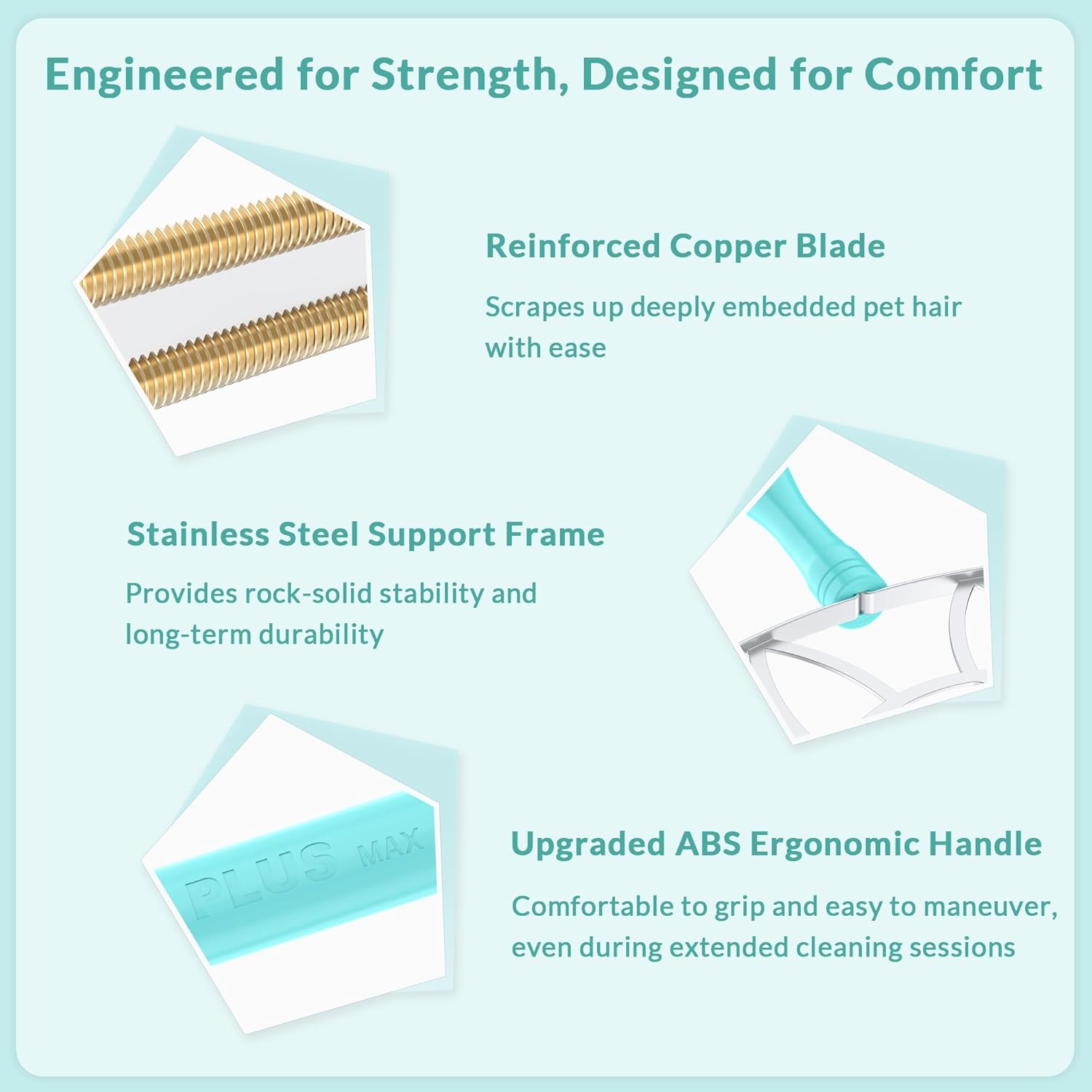 Engineered for Strength, Designed for Comfort

Reinforced Copper Blade

Scrapes up deeply embedded pet hair with ease

Stainless Steel Support Frame

Provides rock-solid stability and long-term durability

PLUS MAX

Upgraded ABS Ergonomic Handle

Comfortable to grip and easy to maneuver, even during extended cleaning sessions